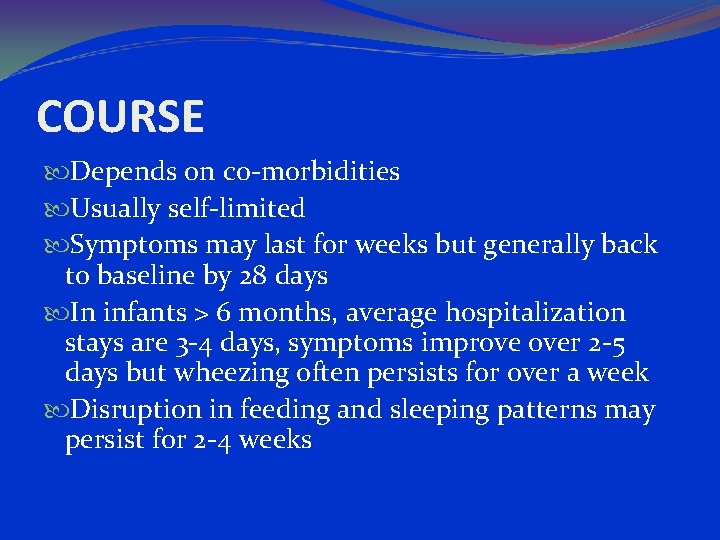 COURSE

Depends on co-morbidities

Usually self-limited

Symptoms may last for weeks but generally back to baseline by 28 days

In infants > 6 months, average hospitalization stays are 3-4 days, symptoms improve over 2-5 days but wheezing often persists for over a week

Disruption in feeding and sleeping patterns may persist for 2-4 weeks